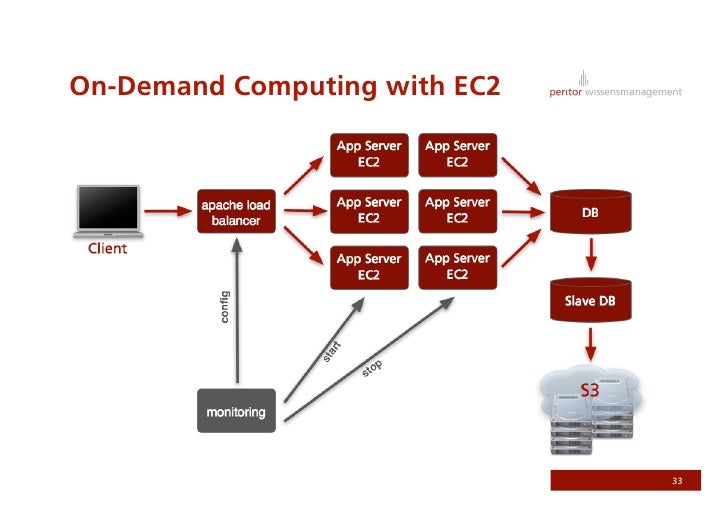 On-Demand Computing with EC2

peritor wissensmanagement

Client

apache load balancer

App Server EC2

App Server EC2

App Server EC2

App Server EC2

App Server EC2

App Server EC2

DB

Slave DB

S3

config

start

stop

monitoring

33